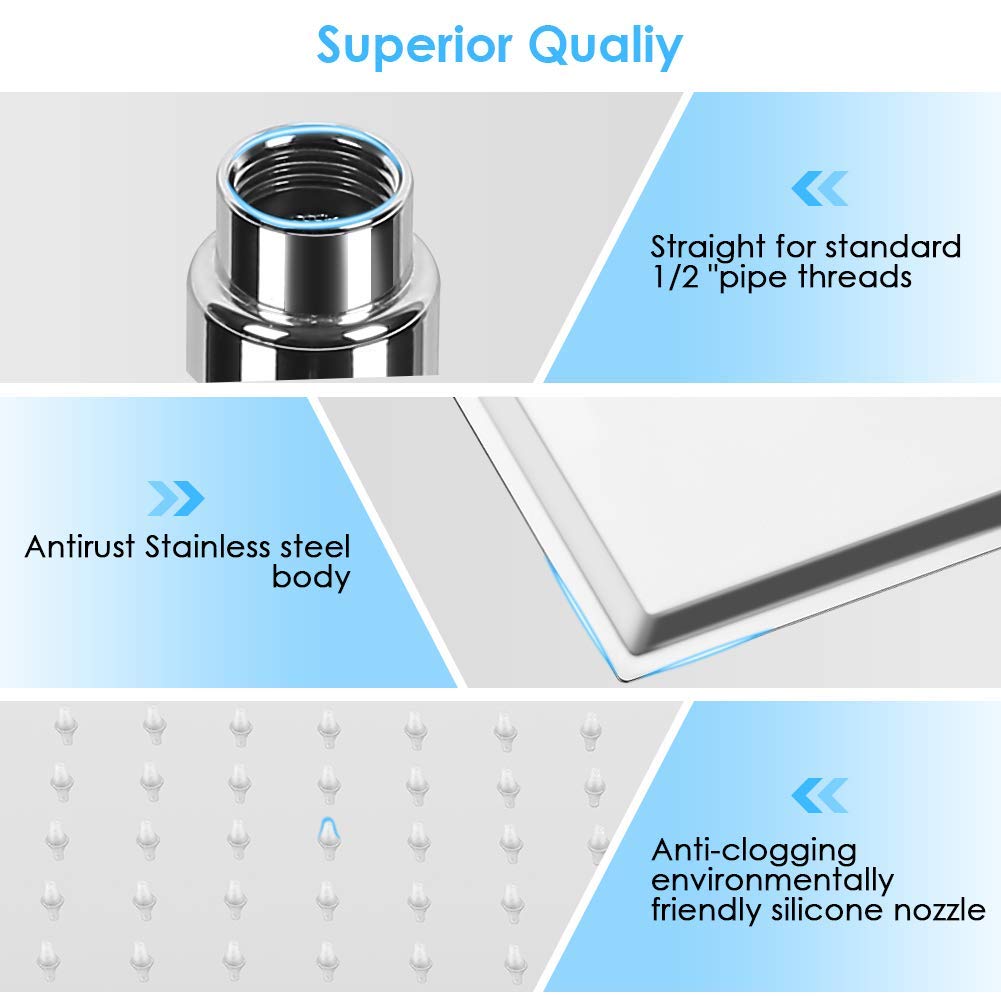 Superior Qualiy

Straight for standard 1/2 "pipe threads

Antirust Stainless steel body

Anti-clogging environmentally friendly silicone nozzle